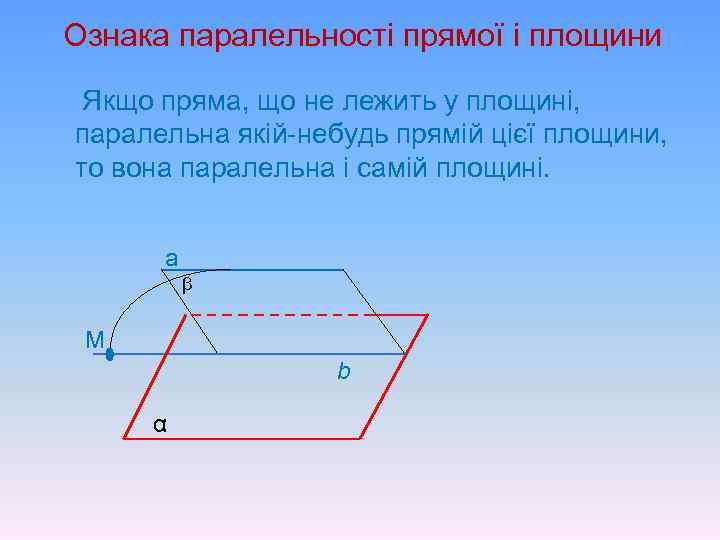 Ознака паралельності прямої і площини

Якщо пряма, що не лежить у площині, паралельна якій-небудь прямій цієї площини, то вона паралельна і самій площині.

a
$\beta$
M
b
$\alpha$